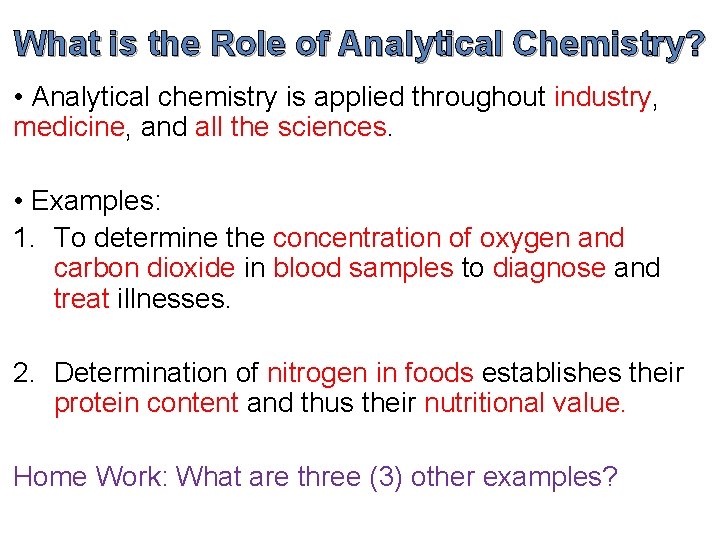 What is the Role of Analytical Chemistry?

• Analytical chemistry is applied throughout industry, medicine, and all the sciences.

• Examples:

1. To determine the concentration of oxygen and carbon dioxide in blood samples to diagnose and treat illnesses.

2. Determination of nitrogen in foods establishes their protein content and thus their nutritional value.

Home Work: What are three (3) other examples?